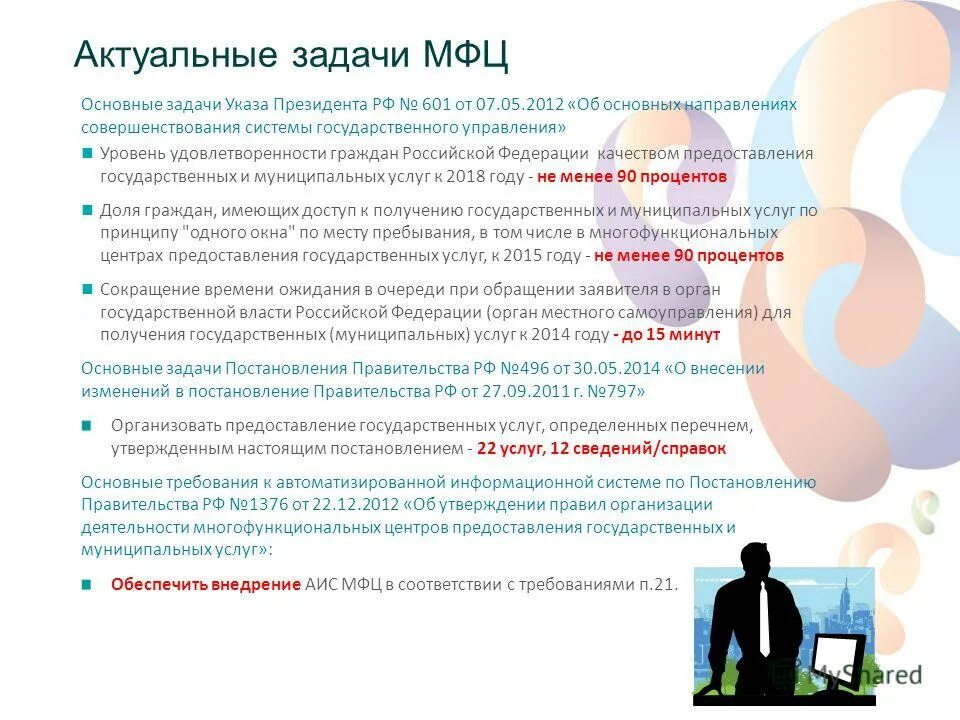 Актуальные задачи МФЦ

Основные задачи Указа Президента РФ № 601 от 07.05.2012 «Об основных направлениях совершенствования системы государственного управления»

Уровень удовлетворенности граждан Российской Федерации качеством предоставления государственных и муниципальных услуг к 2018 году - не менее 90 процентов

Доля граждан, имеющих доступ к получению государственных и муниципальных услуг по принципу "одного окна" по месту пребывания, в том числе в многофункциональных центрах предоставления государственных услуг, к 2015 году - не менее 90 процентов

Сокращение времени ожидания в очереди при обращении заявителя в орган государственной власти Российской Федерации (орган местного самоуправления) для получения государственных (муниципальных) услуг к 2014 году - до 15 минут

Основные задачи Постановления Правительства РФ №496 от 30.05.2014 «О внесении изменений в постановление Правительства РФ от 27.09.2011 г. №797»

Организовать предоставление государственных услуг, определенных перечнем, утвержденным настоящим постановлением - 22 услуг, 12 сведений/справок

Основные требования к автоматизированной информационной системе по Постановлению Правительства РФ №1376 от 22.12.2012 «Об утверждении правил организации деятельности многофункциональных центров предоставления государственных и муниципальных услуг»:

Обеспечить внедрение АИС МФЦ в соответствии с требованиями п.21.

MyShared